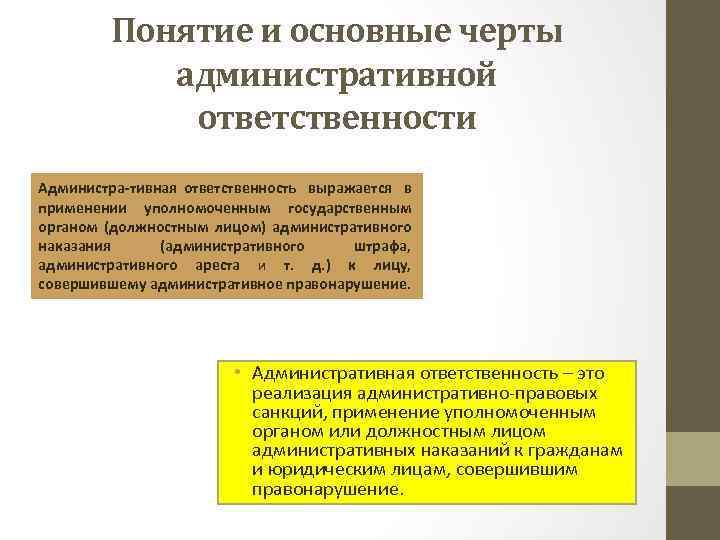 Понятие и основные черты административной ответственности

Администра-тивная ответственность выражается в применении уполномоченным государственным органом (должностным лицом) административного наказания (административного штрафа, административного ареста и т. д.) к лицу, совершившему административное правонарушение.

• Административная ответственность – это реализация административно-правовых санкций, применение уполномоченным органом или должностным лицом административных наказаний к гражданам и юридическим лицам, совершившим правонарушение.